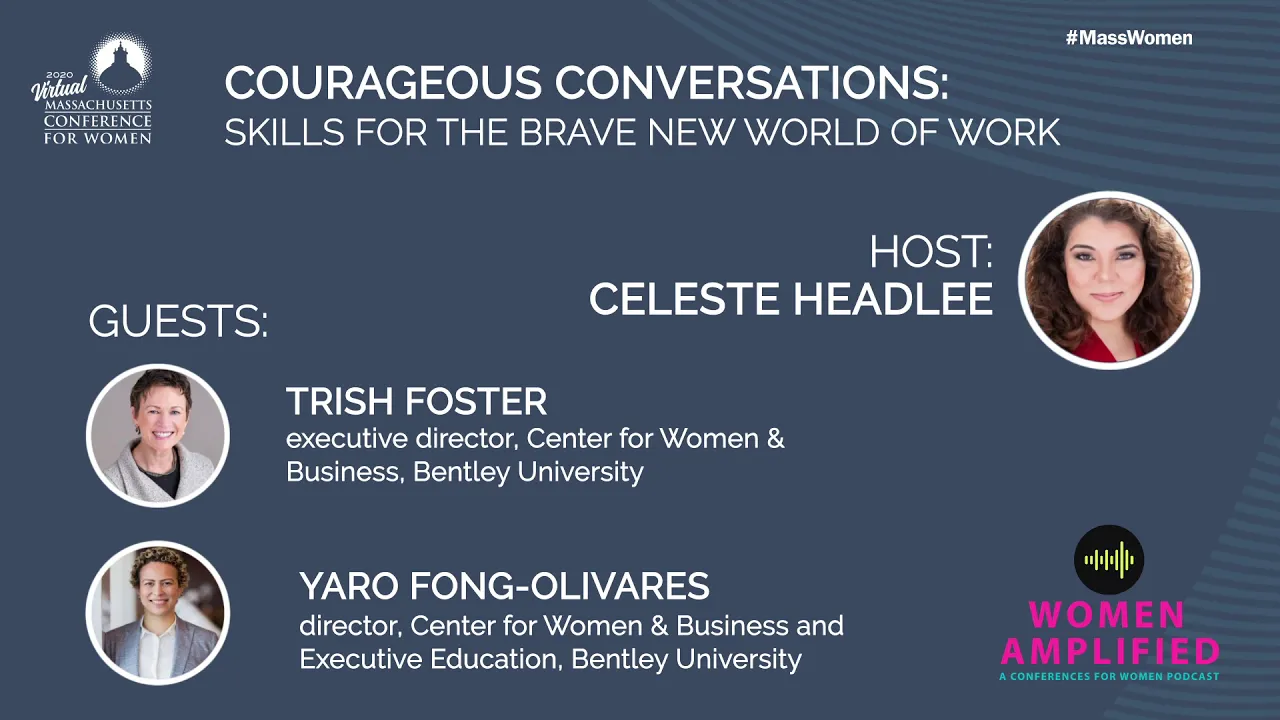 2020 Virtual MASSACHUSETTS CONFERENCE FOR WOMEN

#MassWomen

COURAGEOUS CONVERSATIONS:
SKILLS FOR THE BRAVE NEW WORLD OF WORK

HOST:
CELESTE HEADLEE

GUESTS:

TRISH FOSTER
executive director, Center for Women & Business, Bentley University

YARO FONG-OLIVARES
director, Center for Women & Business and Executive Education, Bentley University

WOMEN AMPLIFIED
A CONFERENCES FOR WOMEN PODCAST